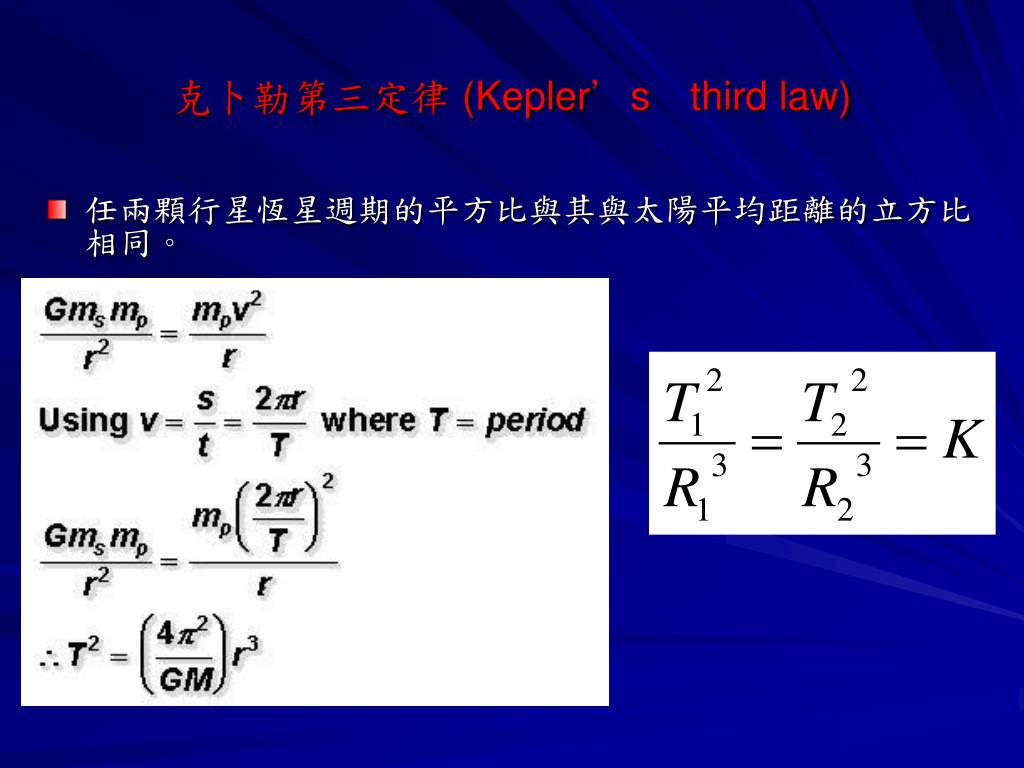 克卜勒第三定律 (Kepler’s third law)

任兩顆行星恆星週期的平方比與其與太陽平均距離的立方比相同。

$\frac{Gm_s m_p}{r^2} = \frac{m_p v^2}{r}$

Using $v = \frac{s}{t} = \frac{2\pi r}{T}$ where $T = period$

$\frac{Gm_s m_p}{r^2} = \frac{m_p \left(\frac{2\pi r}{T}\right)^2}{r}$

$\therefore T^2 = \left(\frac{4\pi^2}{GM}\right) r^3$

$\frac{T_1^2}{R_1^3} = \frac{T_2^2}{R_2^3} = K$